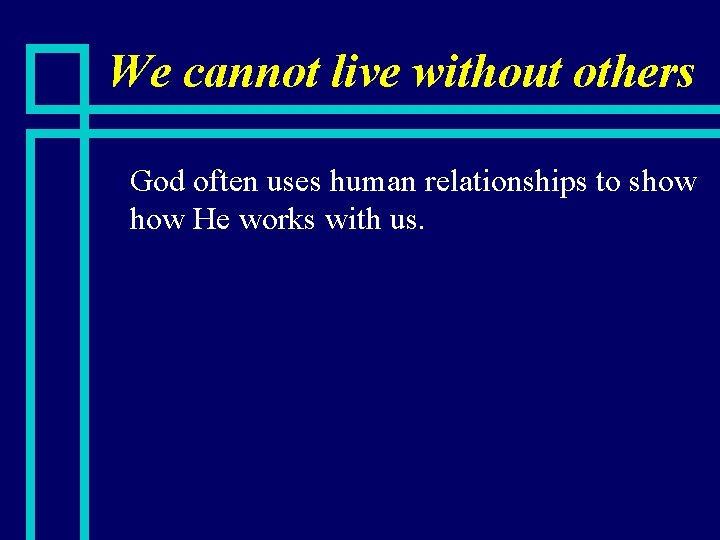 We cannot live without others

God often uses human relationships to show how He works with us.